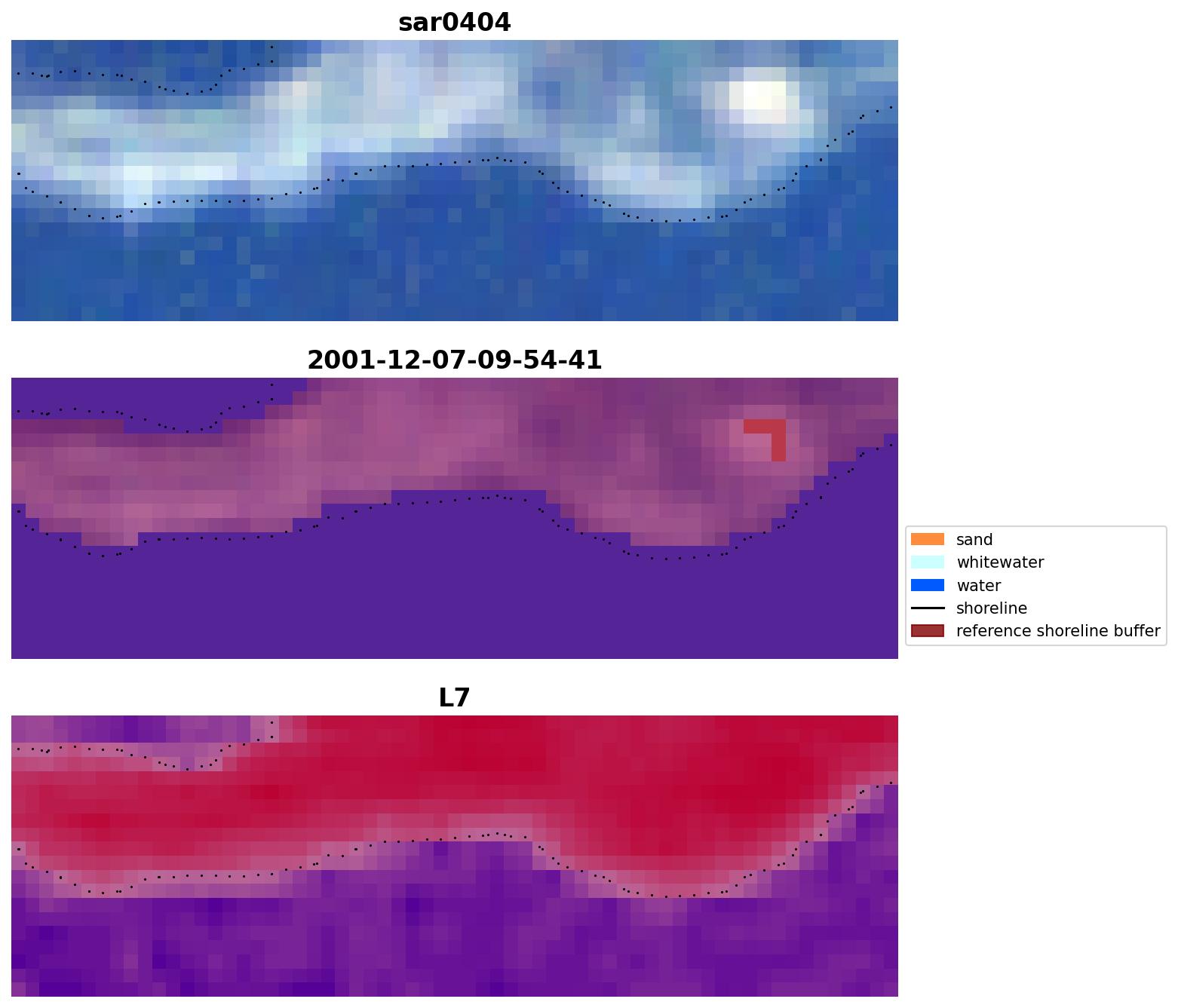 sar0404

2001-12-07-09-54-41

sand
whitewater
water
shoreline
reference shoreline buffer

L7